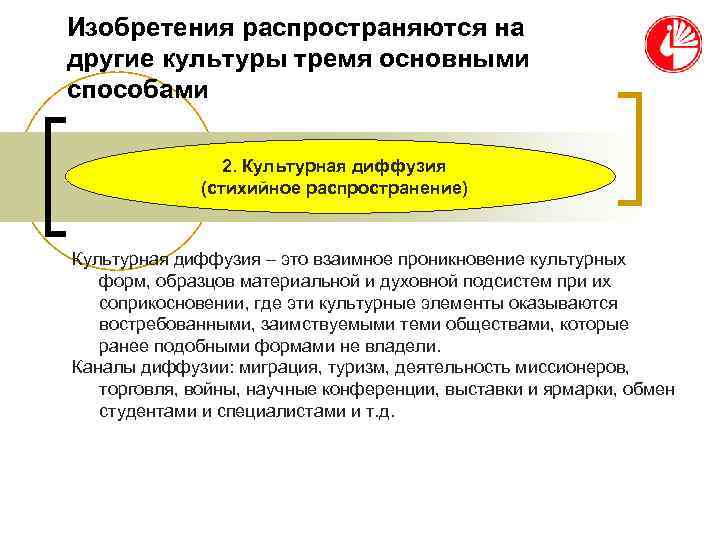 Изобретения распространяются на другие культуры тремя основными способами

2. Культурная диффузия (стихийное распространение)

Культурная диффузия – это взаимное проникновение культурных форм, образцов материальной и духовной подсистем при их соприкосновении, где эти культурные элементы оказываются востребованными, заимствуемыми теми обществами, которые ранее подобными формами не владели.

Каналы диффузии: миграция, туризм, деятельность миссионеров, торговля, войны, научные конференции, выставки и ярмарки, обмен студентами и специалистами и т.д.